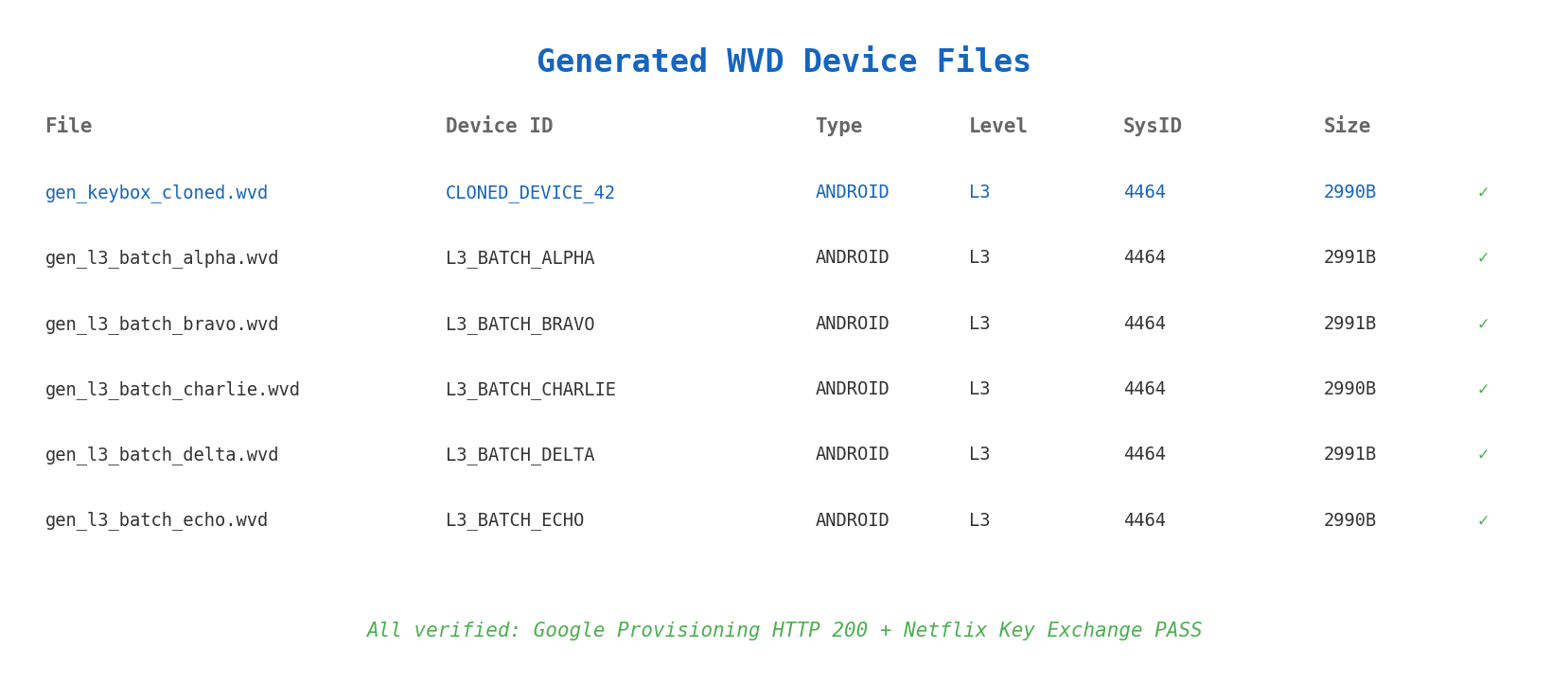 Generated WVD Device Files

| File | Device ID | Type | Level | SysID | Size | |
|---|---|---|---|---|---|---|
| gen_keybox_cloned.wvd | CLONED_DEVICE_42 | ANDROID | L3 | 4464 | 2990B | ✓ |
| gen_l3_batch_alpha.wvd | L3_BATCH_ALPHA | ANDROID | L3 | 4464 | 2991B | ✓ |
| gen_l3_batch_bravo.wvd | L3_BATCH_BRAVO | ANDROID | L3 | 4464 | 2991B | ✓ |
| gen_l3_batch_charlie.wvd | L3_BATCH_CHARLIE | ANDROID | L3 | 4464 | 2990B | ✓ |
| gen_l3_batch_delta.wvd | L3_BATCH_DELTA | ANDROID | L3 | 4464 | 2991B | ✓ |
| gen_l3_batch_echo.wvd | L3_BATCH_ECHO | ANDROID | L3 | 4464 | 2990B | ✓ |

All verified: Google Provisioning HTTP 200 + Netflix Key Exchange PASS